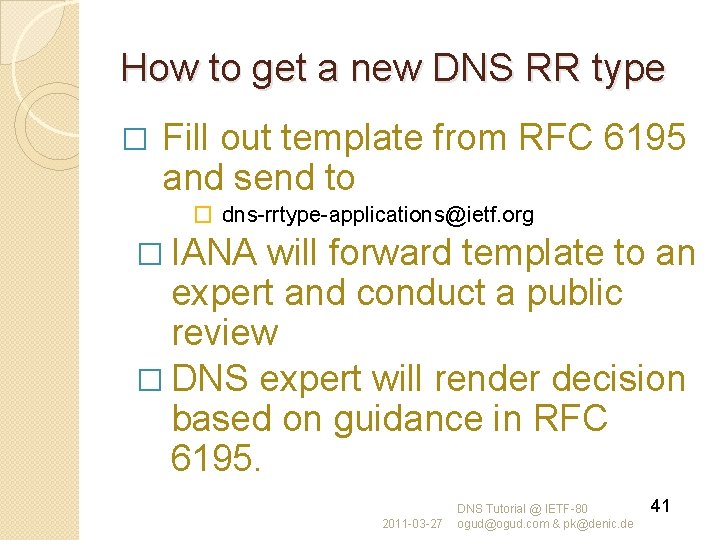 How to get a new DNS RR type

□ Fill out template from RFC 6195 and send to

□ dns-rrtype-applications@ietf.org

□ IANA will forward template to an expert and conduct a public review

□ DNS expert will render decision based on guidance in RFC 6195.

2011-03-27 DNS Tutorial @ IETF-80 ogud@ogud.com & pk@denic.de

41